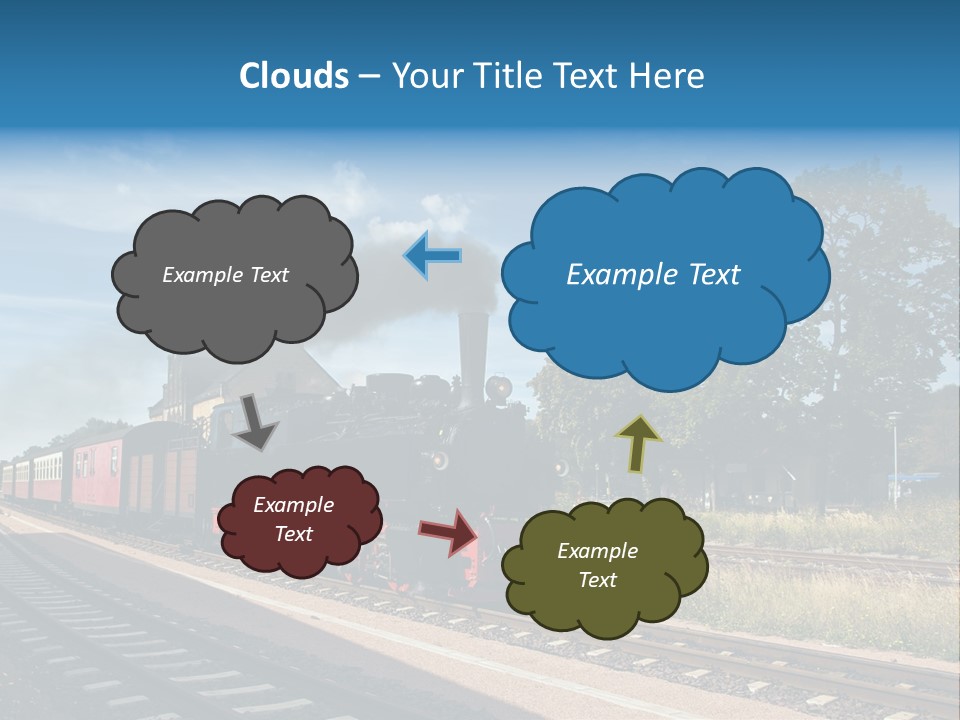 Clouds – Your Title Text Here

Example Text

Example Text

Example Text

Example Text